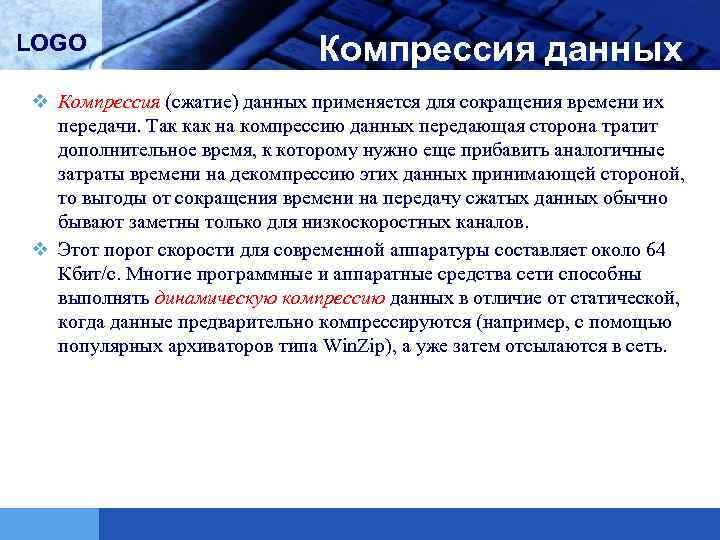 LOGO

Компрессия данных

❖ Компрессия (сжатие) данных применяется для сокращения времени их передачи. Так как на компрессию данных передающая сторона тратит дополнительное время, к которому нужно еще прибавить аналогичные затраты времени на декомпрессию этих данных принимающей стороной, то выгоды от сокращения времени на передачу сжатых данных обычно бывают заметны только для низкоскоростных каналов.

❖ Этот порог скорости для современной аппаратуры составляет около 64 Кбит/с. Многие программные и аппаратные средства сети способны выполнять динамическую компрессию данных в отличие от статической, когда данные предварительно компрессируются (например, с помощью популярных архиваторов типа WinZip), а уже затем отсылаются в сеть.